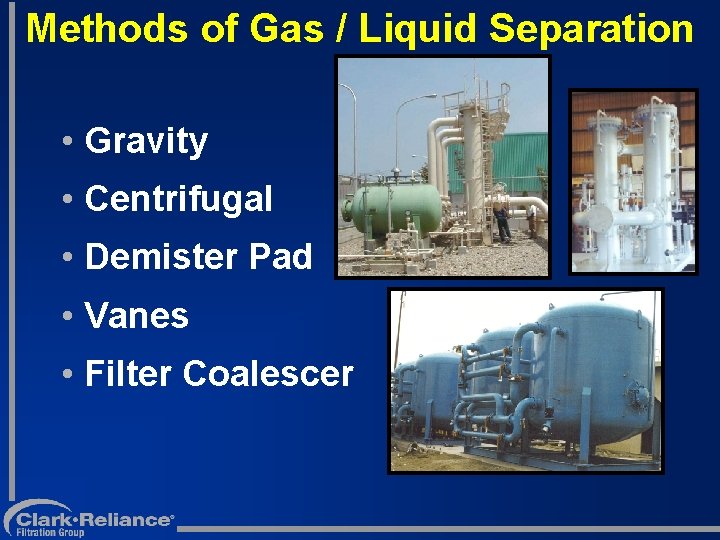 Methods of Gas / Liquid Separation

• Gravity
• Centrifugal
• Demister Pad
• Vanes
• Filter Coalescer

Clark·Reliance®
Filtration Group